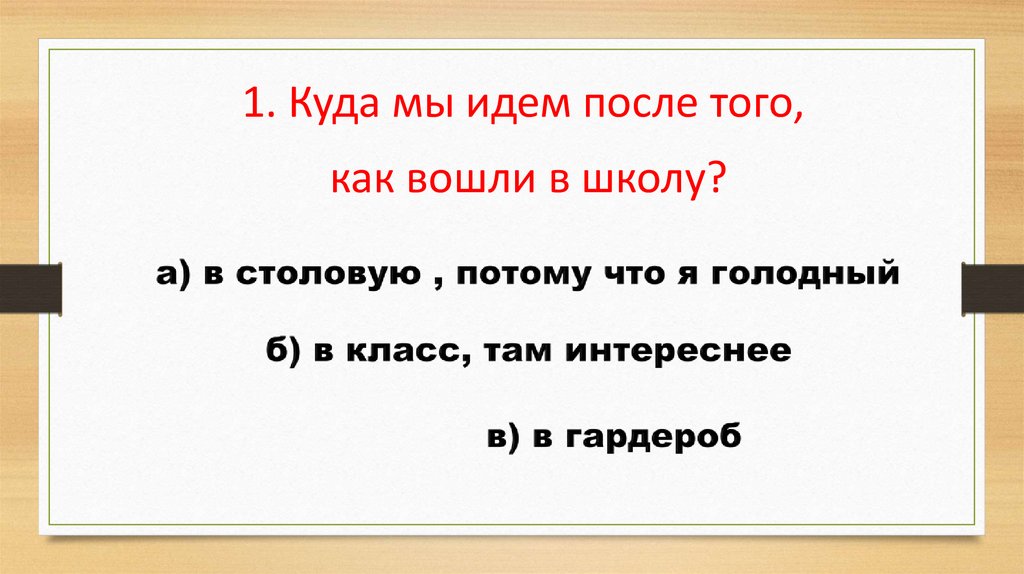 1. Куда мы идем после того,

как вошли в школу?

а) в столовую , потому что я голодный

б) в класс, там интереснее

в) в гардероб